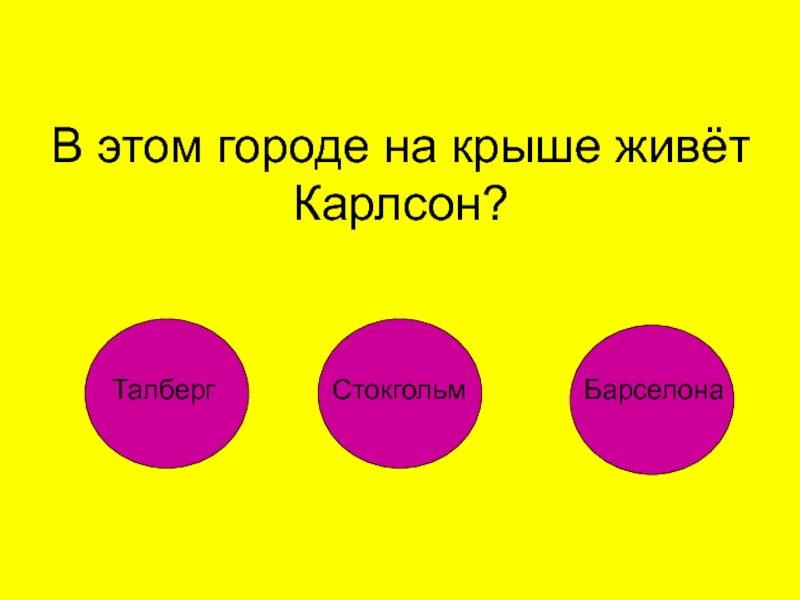 В этом городе на крыше живёт Карлсон?

Талберг

Стокгольм

Барселона